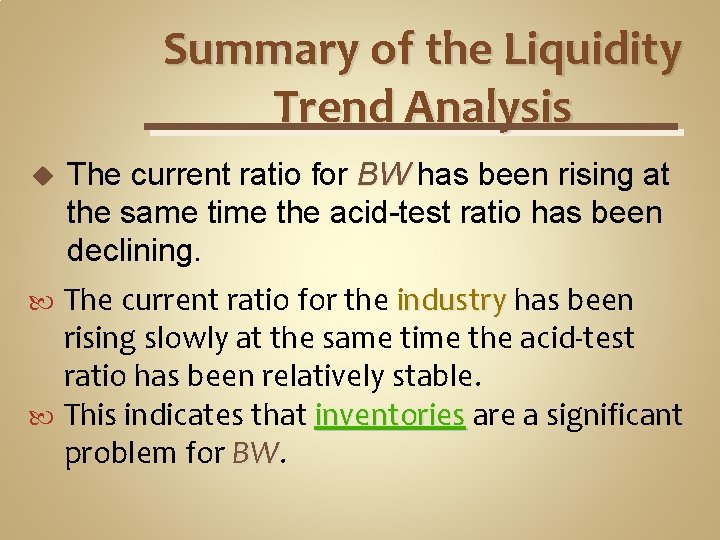 Summary of the Liquidity Trend Analysis

The current ratio for BW has been rising at the same time the acid-test ratio has been declining.

The current ratio for the industry has been rising slowly at the same time the acid-test ratio has been relatively stable.

This indicates that inventories are a significant problem for BW.